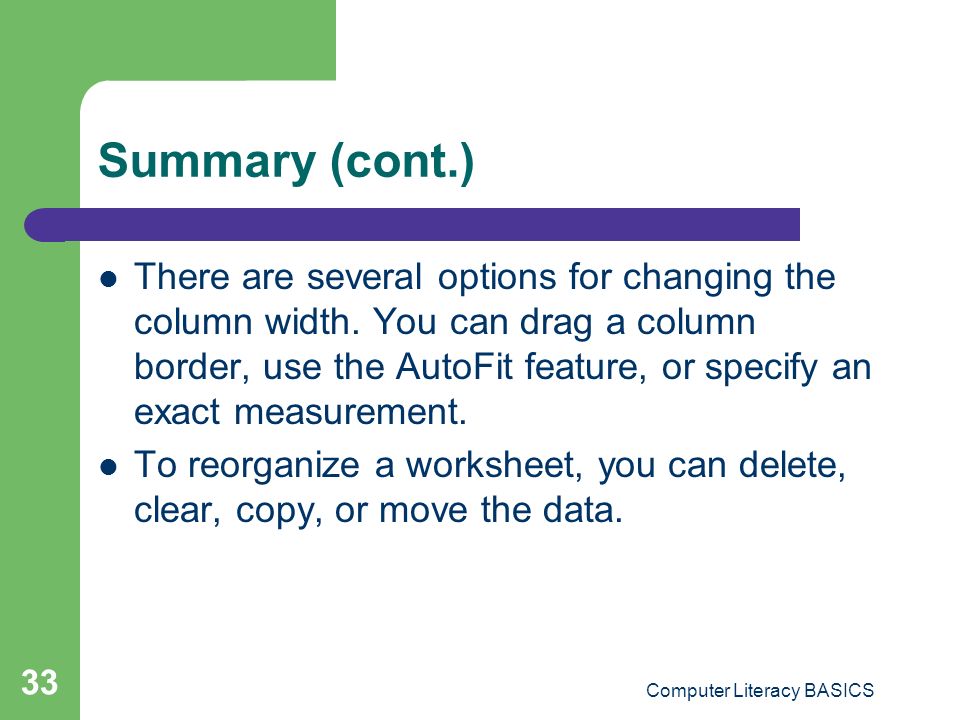 Summary (cont.)

- There are several options for changing the column width. You can drag a column border, use the AutoFit feature, or specify an exact measurement.
- To reorganize a worksheet, you can delete, clear, copy, or move the data.

33

Computer Literacy BASICS